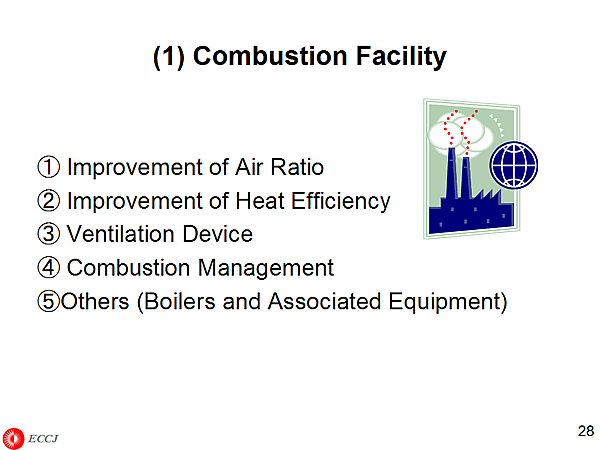 (1) Combustion Facility

① Improvement of Air Ratio
② Improvement of Heat Efficiency
③ Ventilation Device
④ Combustion Management
⑤Others (Boilers and Associated Equipment)

ECCJ

28